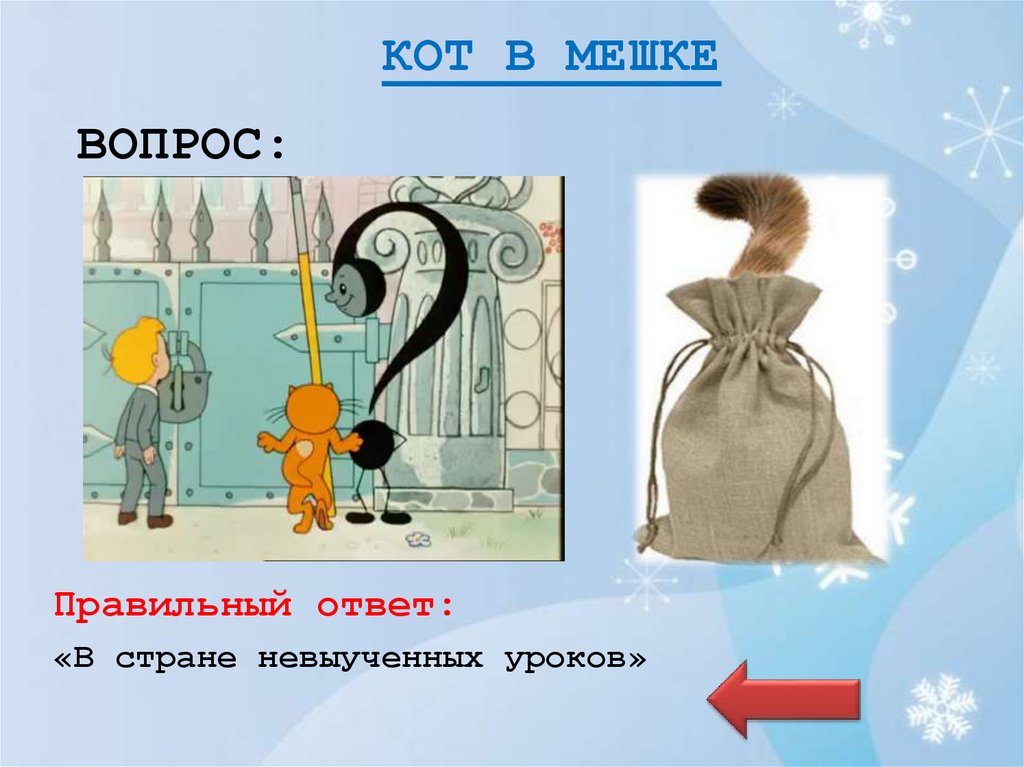 КОТ В МЕШКЕ

ВОПРОС:

Правильный ответ:

«В стране невыученных уроков»